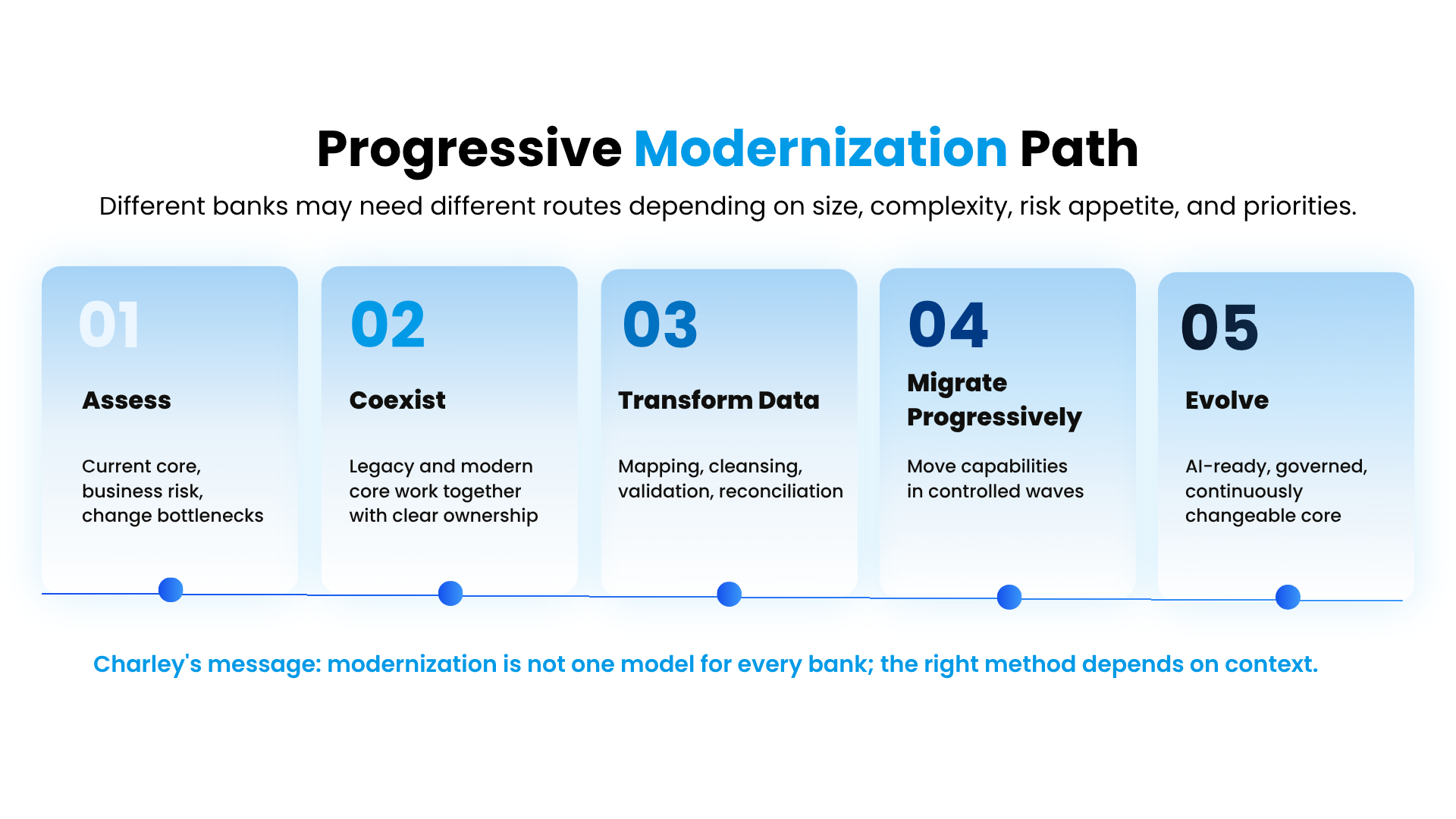 Progressive Modernization Path

Different banks may need different routes depending on size, complexity, risk appetite, and priorities.

01

Assess

Current core, business risk, change bottlenecks

02

Coexist

Legacy and modern core work together with clear ownership

03

Transform Data

Mapping, cleansing, validation, reconciliation

04

Migrate Progressively

Move capabilities in controlled waves

05

Evolve

AI-ready, governed, continuously changeable core

Charley's message: modernization is not one model for every bank; the right method depends on context.